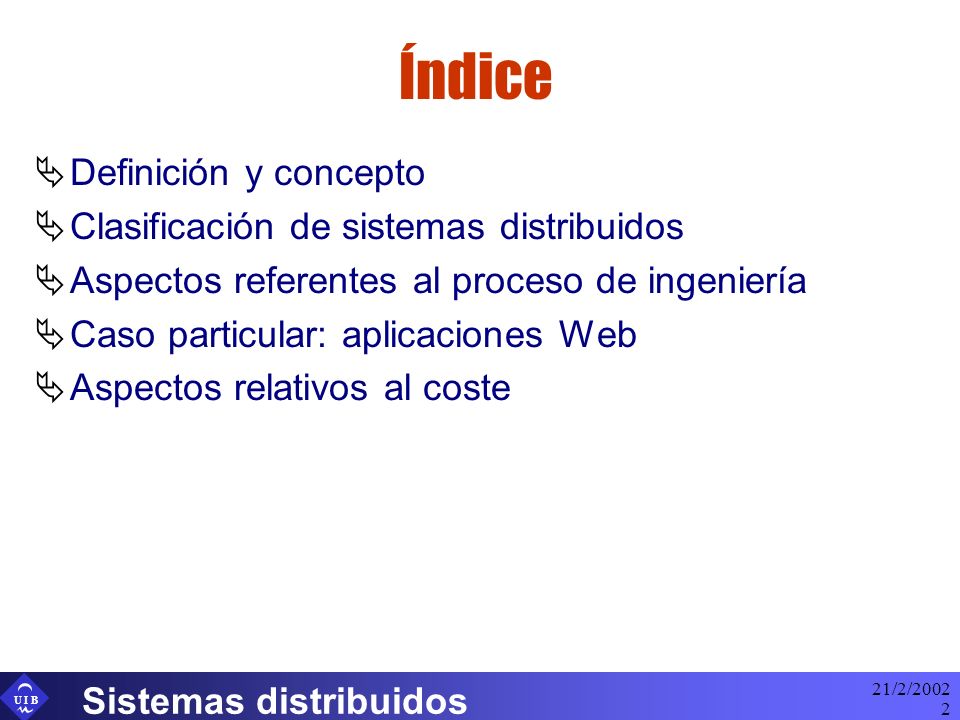 Índice

Definición y concepto
Clasificación de sistemas distribuidos
Aspectos referentes al proceso de ingeniería
Caso particular: aplicaciones Web
Aspectos relativos al coste

UIB

Sistemas distribuidos

21/2/2002
2